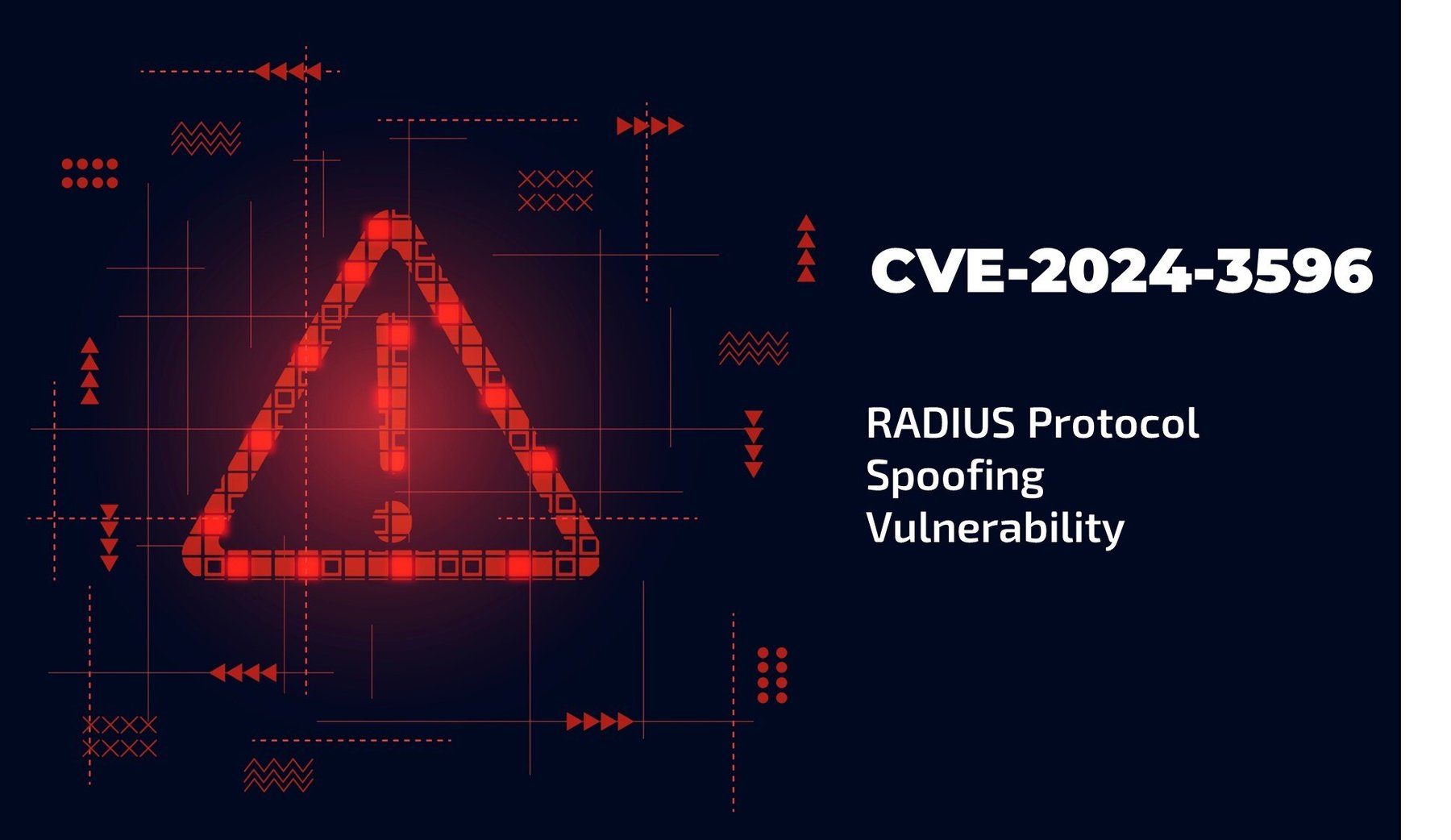 CVE-2024-3596

RADIUS Protocol Spoofing Vulnerability